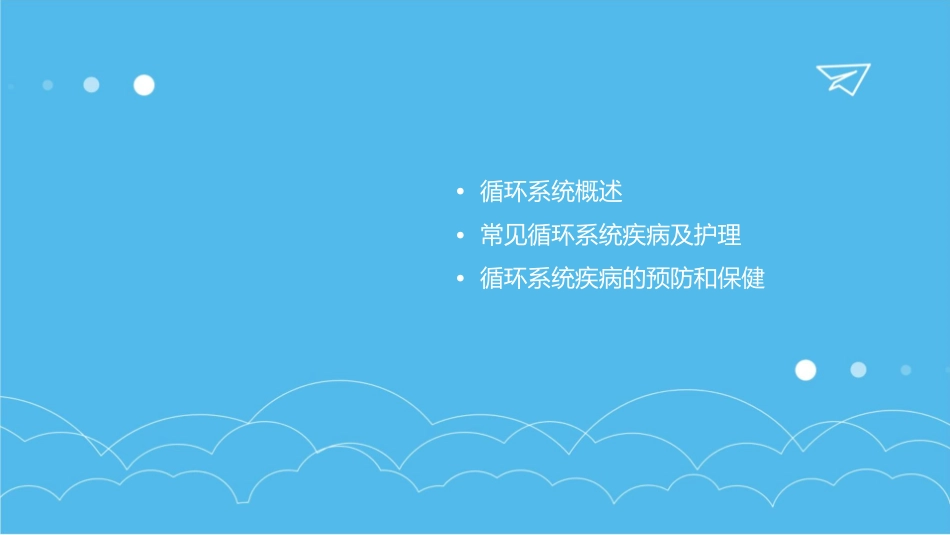 • 循环系统概述
• 常见循环系统疾病及护理
• 循环系统疾病的预防和保健